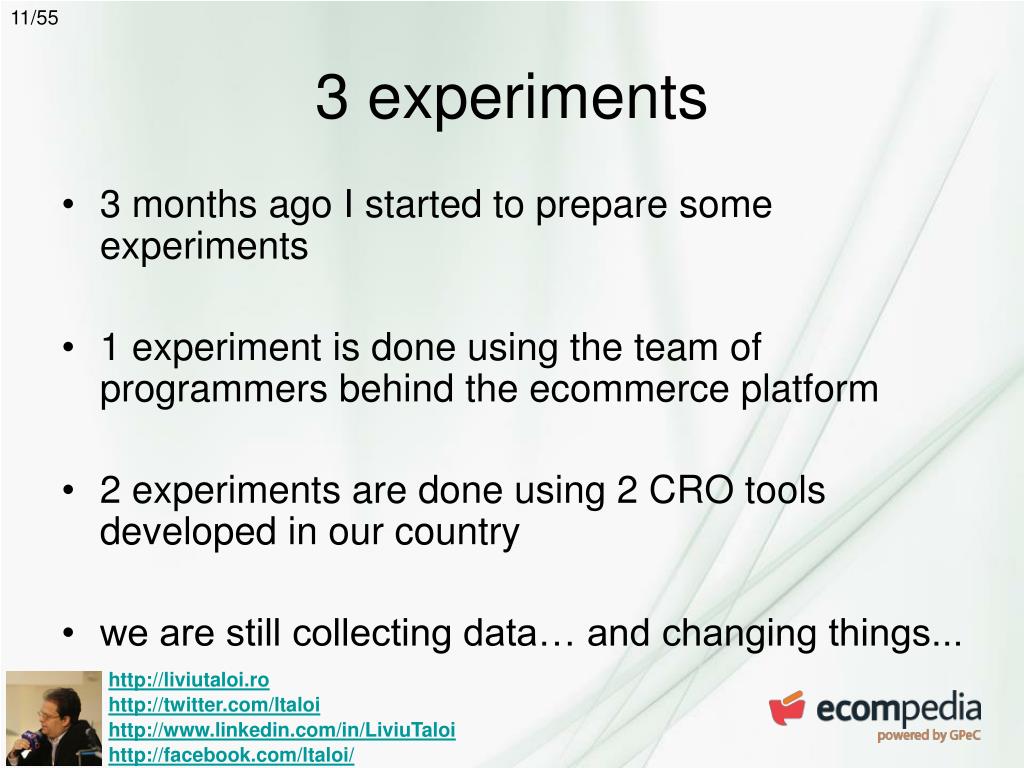 11/55

3 experiments

• 3 months ago I started to prepare some experiments

• 1 experiment is done using the team of programmers behind the ecommerce platform

• 2 experiments are done using 2 CRO tools developed in our country

• we are still collecting data… and changing things...

http://liviutaloi.ro
http://twitter.com/ltaloi
http://www.linkedin.com/in/LiviuTaloi
http://facebook.com/ltaloi/

ecompedia
powered by GPeC